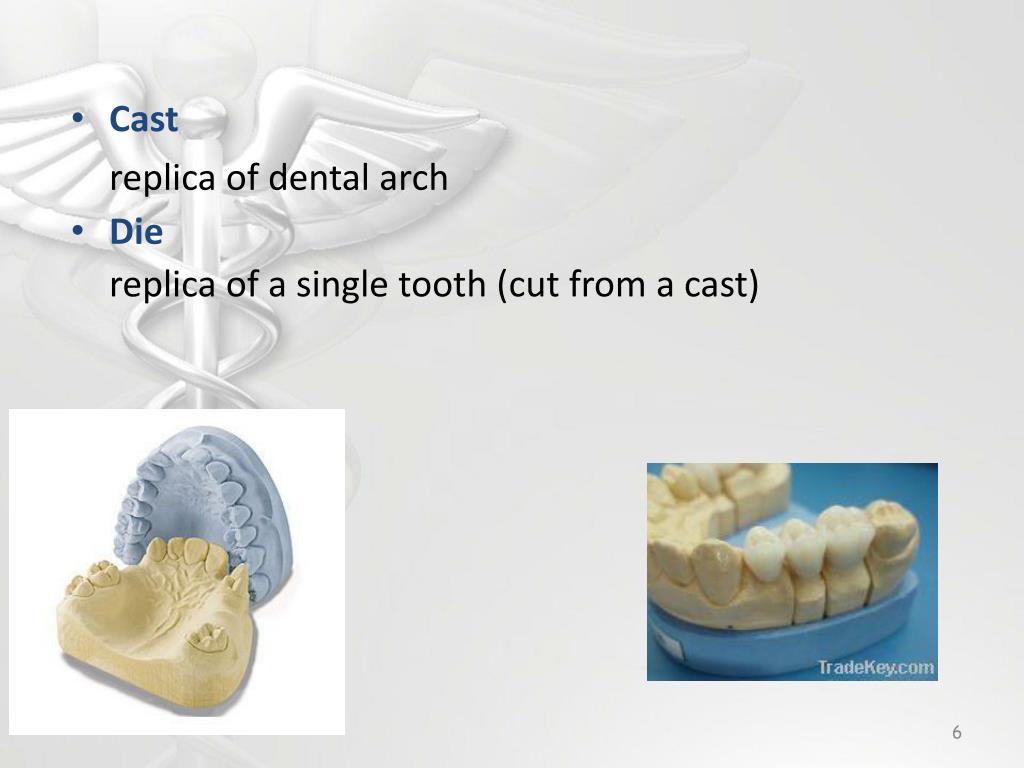 • Cast
replica of dental arch
• Die
replica of a single tooth (cut from a cast)

TradeKey.com

6